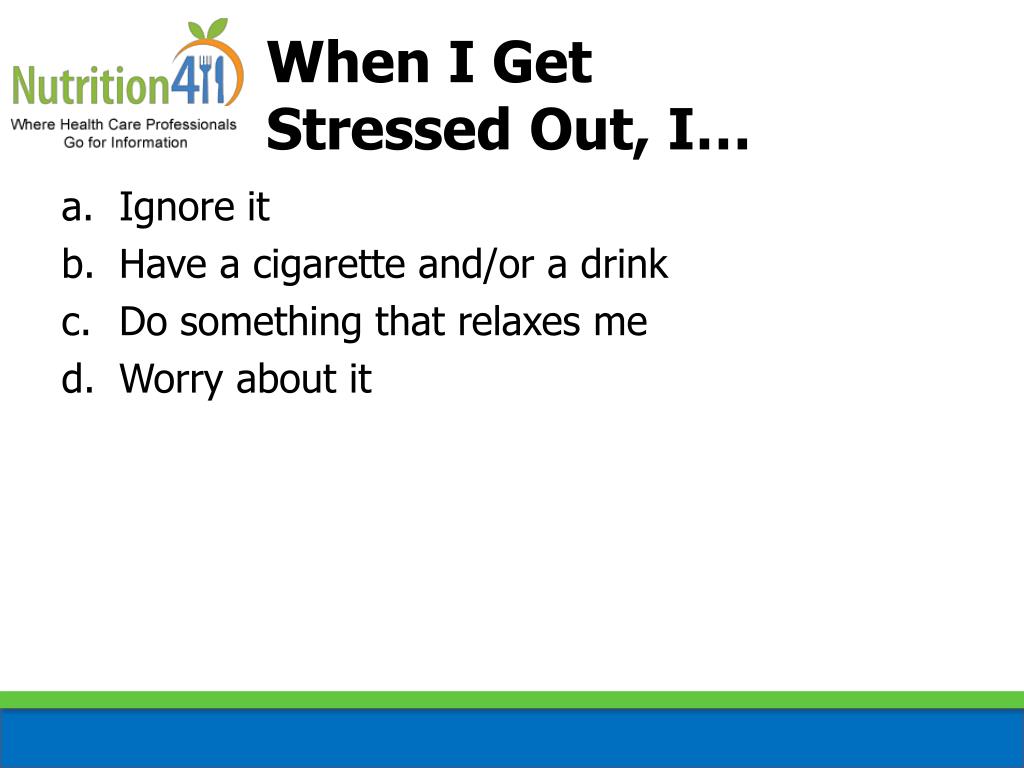 Nutrition411
Where Health Care Professionals Go for Information

When I Get Stressed Out, I…

a. Ignore it
b. Have a cigarette and/or a drink
c. Do something that relaxes me
d. Worry about it